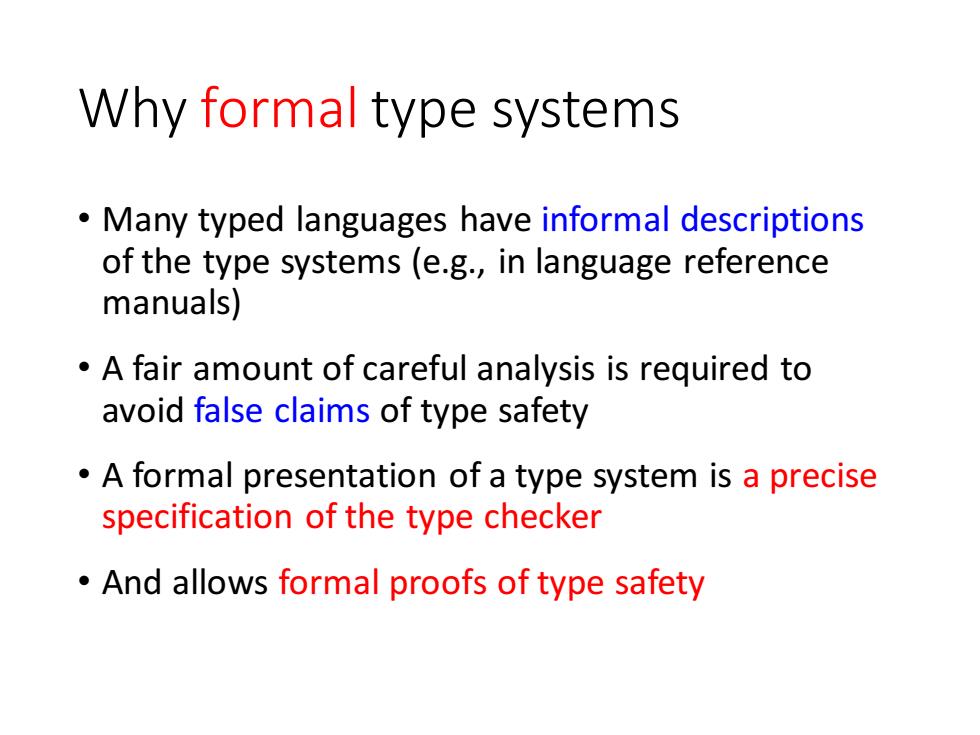 Why formal type systems

• Many typed languages have informal descriptions of the type systems (e.g., in language reference manuals)

• A fair amount of careful analysis is required to avoid false claims of type safety

• A formal presentation of a type system is a precise specification of the type checker

• And allows formal proofs of type safety